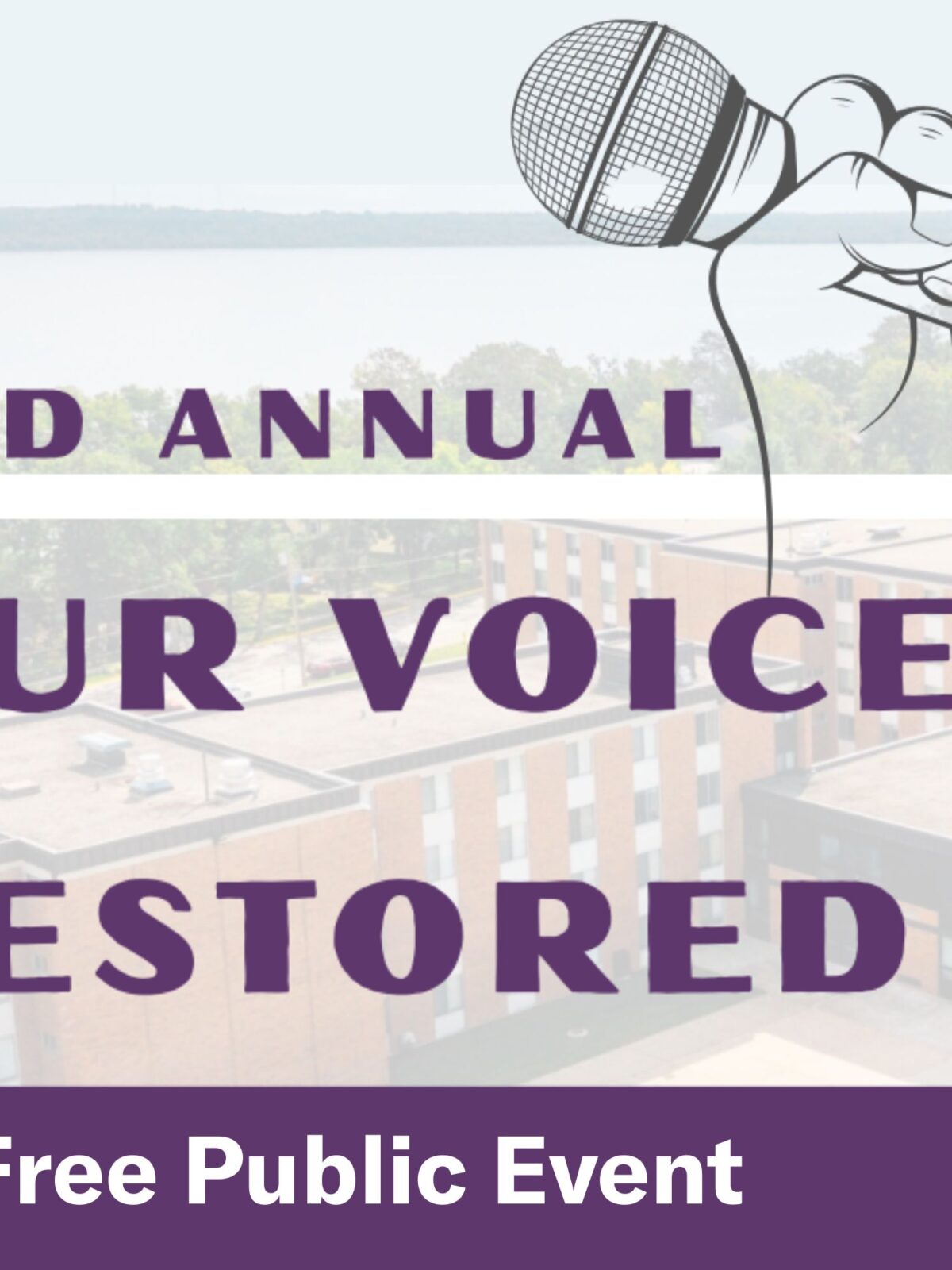 D ANNUAL

UR VOICE

ESTORED

Free Public Event